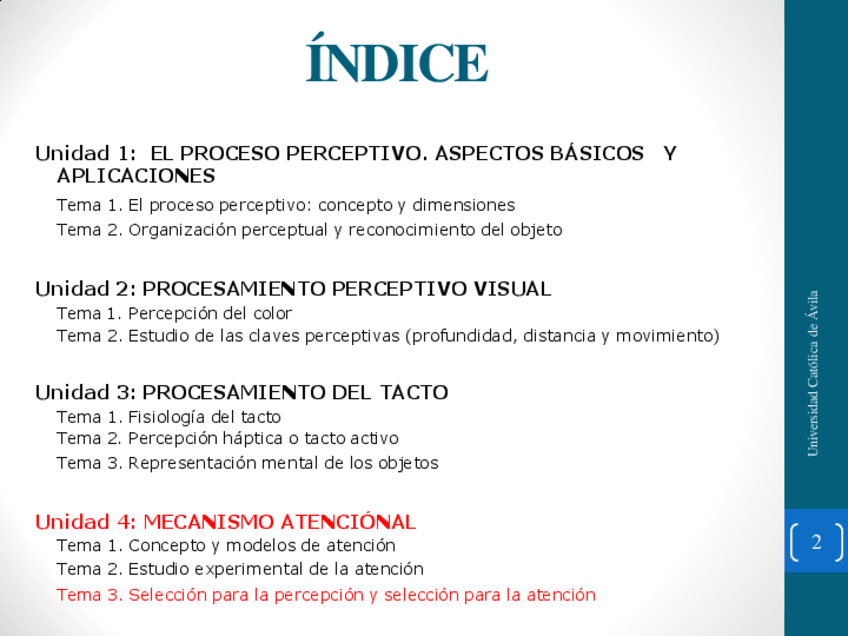 ÍNDICE

Unidad 1: EL PROCESO PERCEPTIVO. ASPECTOS BÁSICOS Y APLICACIONES

Tema 1. El proceso perceptivo: concepto y dimensiones

Tema 2. Organización perceptual y reconocimiento del objeto

Unidad 2: PROCESAMIENTO PERCEPTIVO VISUAL

Tema 1. Percepción del color

Tema 2. Estudio de las claves perceptivas (profundidad, distancia y movimiento)

Unidad 3: PROCESAMIENTO DEL TACTO

Tema 1. Fisiología del tacto

Tema 2. Percepción háptica o tacto activo

Tema 3. Representación mental de los objetos

Unidad 4: MECANISMO ATENCIÓNAL

Tema 1. Concepto y modelos de atención

Tema 2. Estudio experimental de la atención

Tema 3. Selección para la percepción y selección para la atención

Universidad Católica de Ávila

2